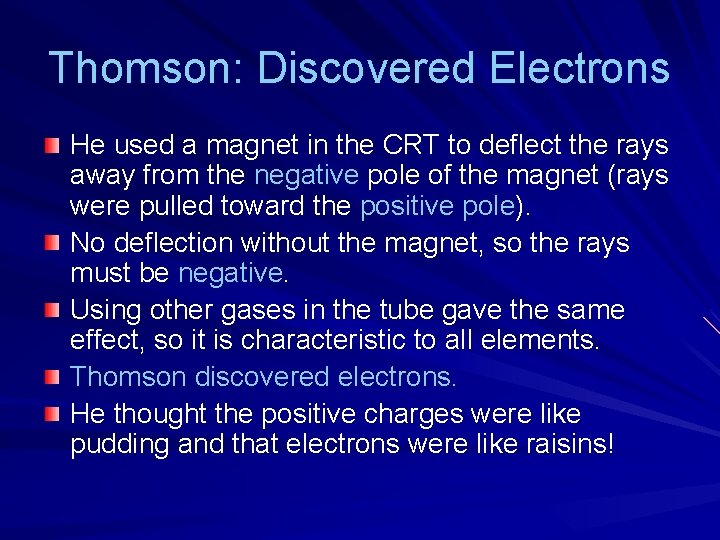 Thomson: Discovered Electrons

He used a magnet in the CRT to deflect the rays away from the negative pole of the magnet (rays were pulled toward the positive pole).

No deflection without the magnet, so the rays must be negative.

Using other gases in the tube gave the same effect, so it is characteristic to all elements.

Thomson discovered electrons.

He thought the positive charges were like pudding and that electrons were like raisins!